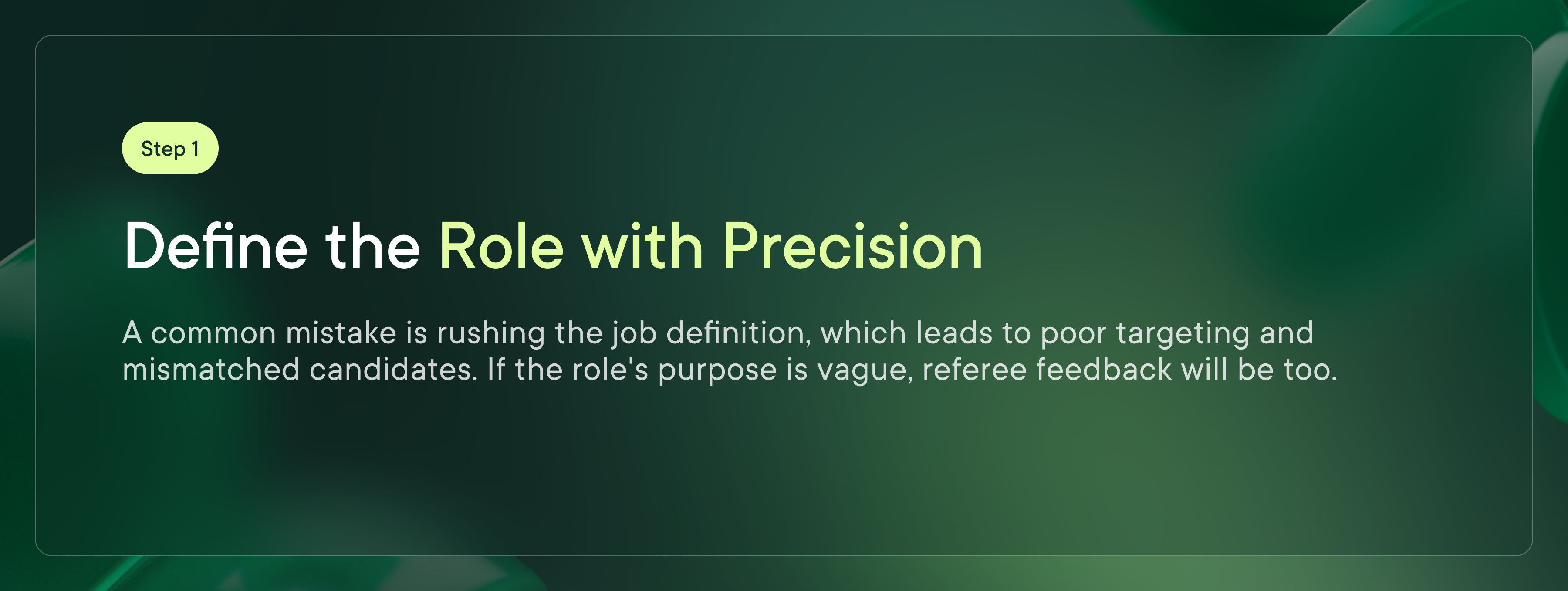 Step 1

Define the Role with Precision

A common mistake is rushing the job definition, which leads to poor targeting and mismatched candidates. If the role's purpose is vague, referee feedback will be too.